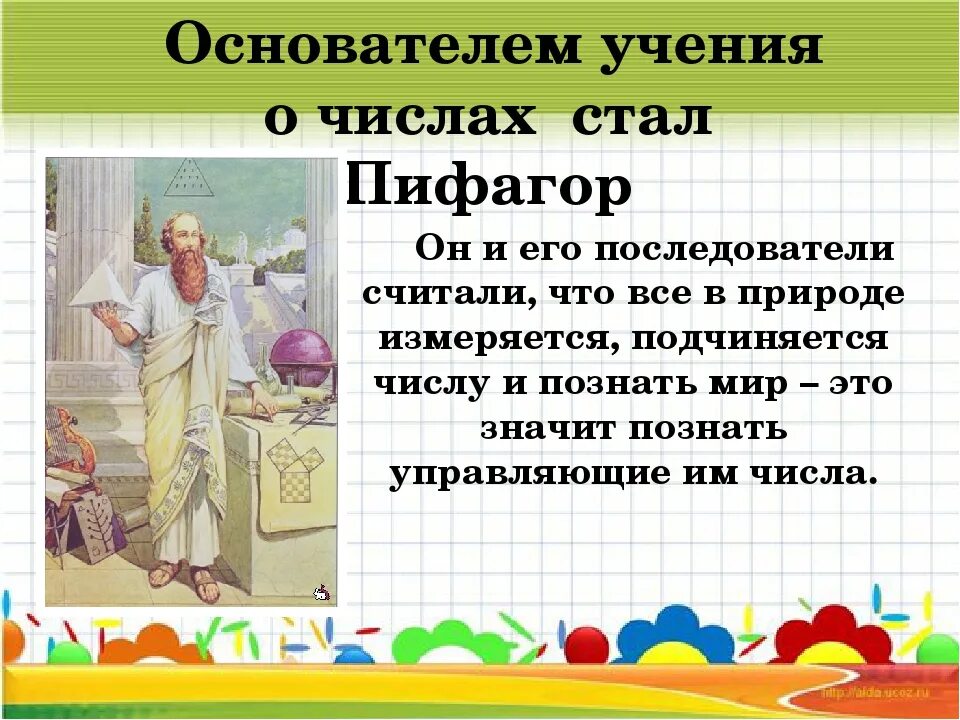 Основателем учения о числах стал Пифагор

Он и его последователи считали, что все в природе измеряется, подчиняется числу и познать мир – это значит познать управляющие им числа.

http://aida.ucoz.ru